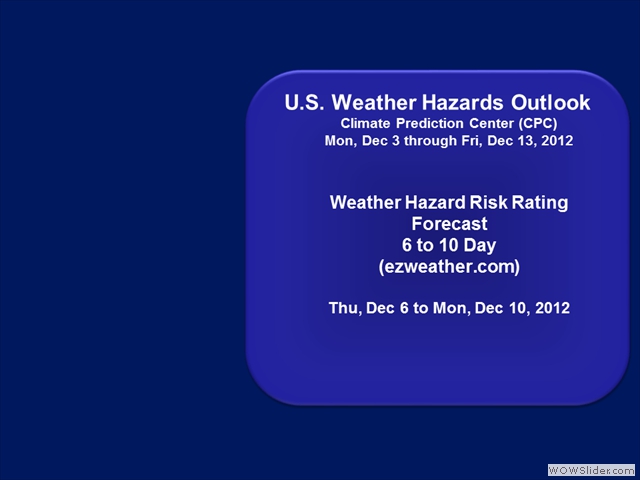 U.S. Weather Hazards Outlook
Climate Prediction Center (CPC)
Mon, Dec 3 through Fri, Dec 13, 2012

Weather Hazard Risk Rating
Forecast
6 to 10 Day
(ezweather.com)

Thu, Dec 6 to Mon, Dec 10, 2012

WOWSlider.com